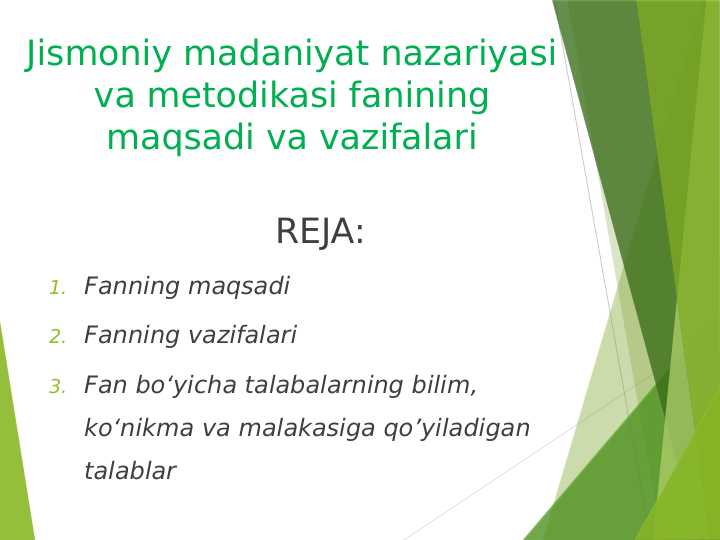 Jismoniy madaniyat nazariyasi va metodikasi fanining maqsadi va vazifalari

REJA:

1. Fanning maqsadi
2. Fanning vazifalari
3. Fan bo‘yicha talabalarning bilim, ko‘nikma va malakasiga qo’yiladigan talablar